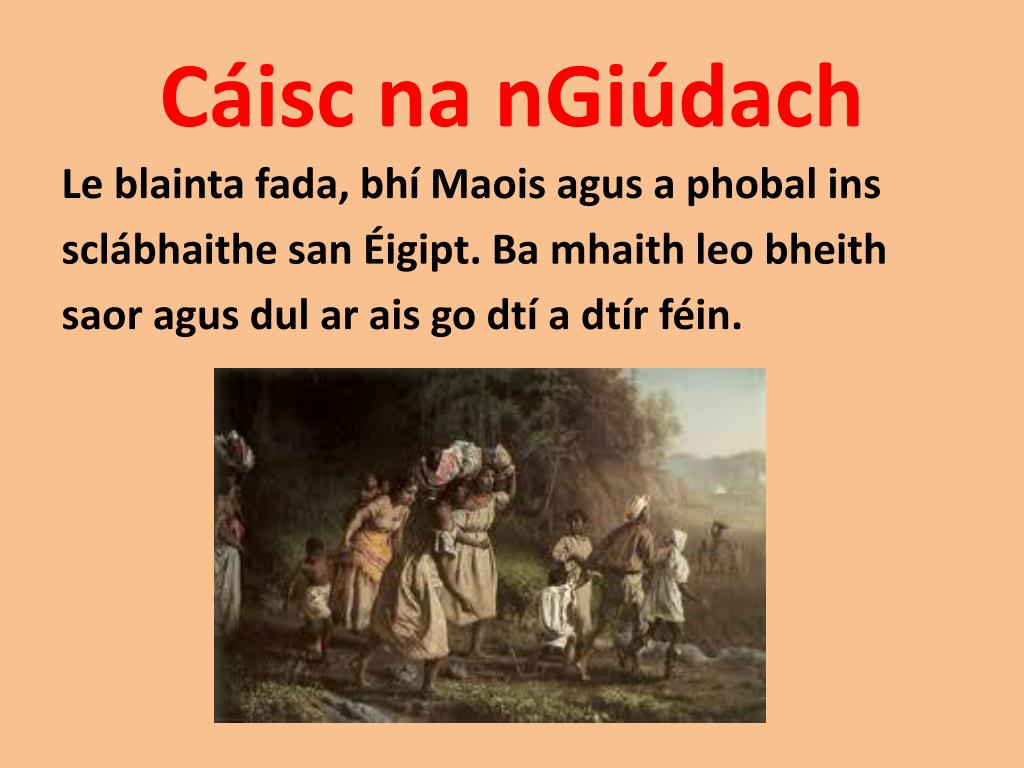 Cáisc na nGiúdach

Le blainta fada, bhí Maois agus a phobal ins sclábhaithe san Éigipt. Ba mhaith leo bheith saor agus dul ar ais go dtí a dtír féin.